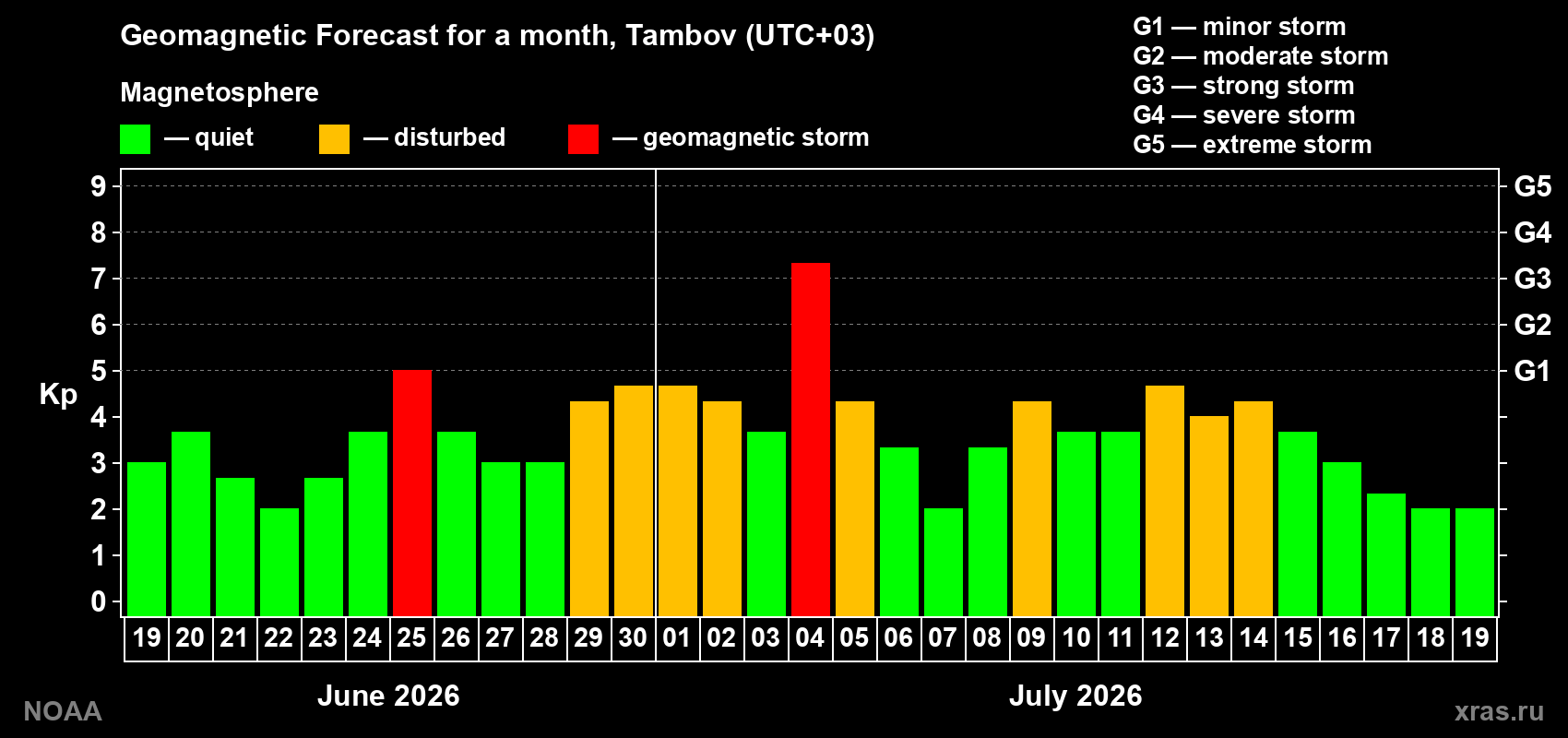 Geomagnetic Forecast for a month, Tambov (UTC+03)

Magnetosphere

— quiet — disturbed — geomagnetic storm

G1 — minor storm
G2 — moderate storm
G3 — strong storm
G4 — severe storm
G5 — extreme storm

Kp

9
8
7
6
5
4
3
2
1
0

G5
G4
G3
G2
G1

19 20 21 22 23 24 25 26 27 28 29 30 01 02 03 04 05 06 07 08 09 10 11 12 13 14 15 16 17 18 19

June 2026

July 2026

NOAA

xras.ru